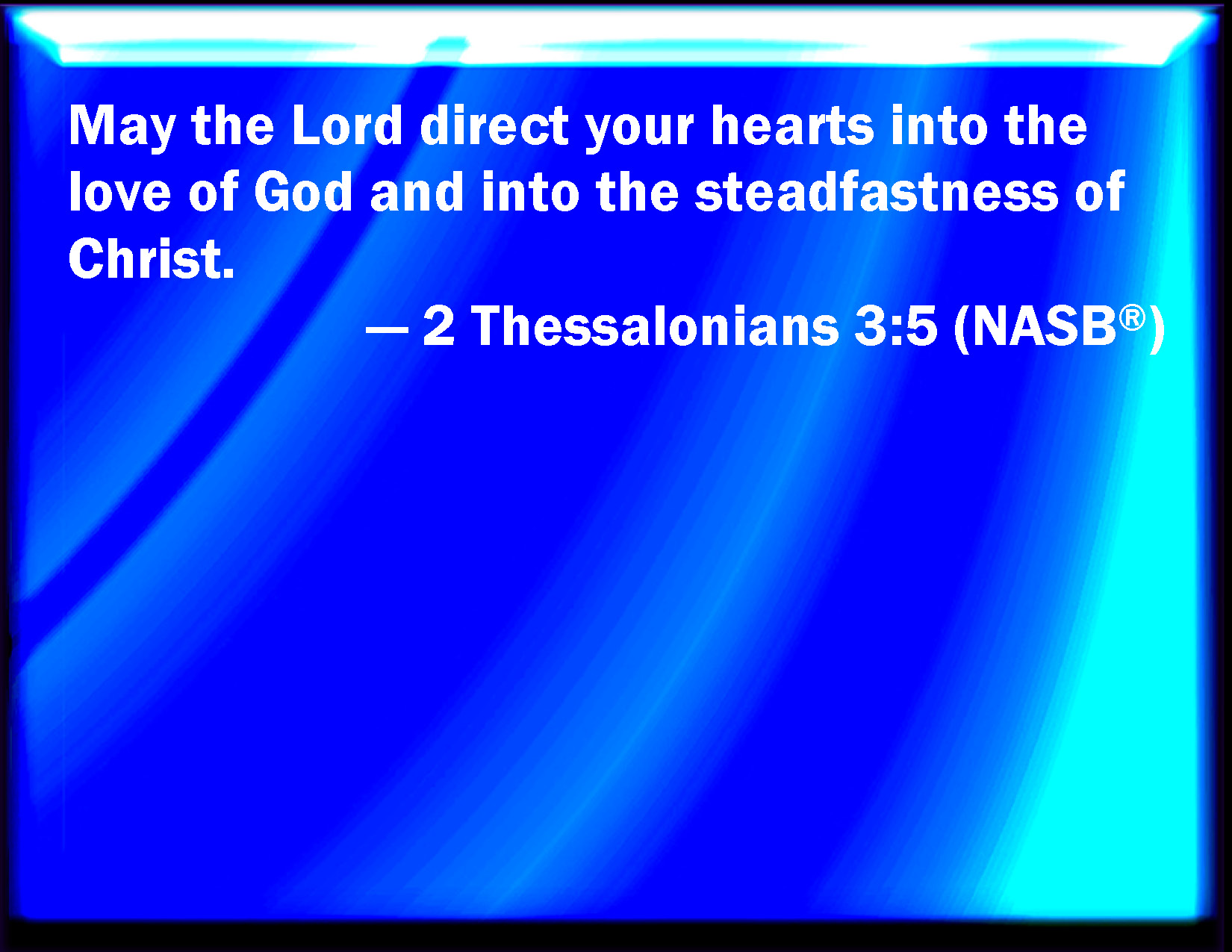 May the Lord direct your hearts into the love of God and into the steadfastness of Christ.

— 2 Thessalonians 3:5 (NASB®)